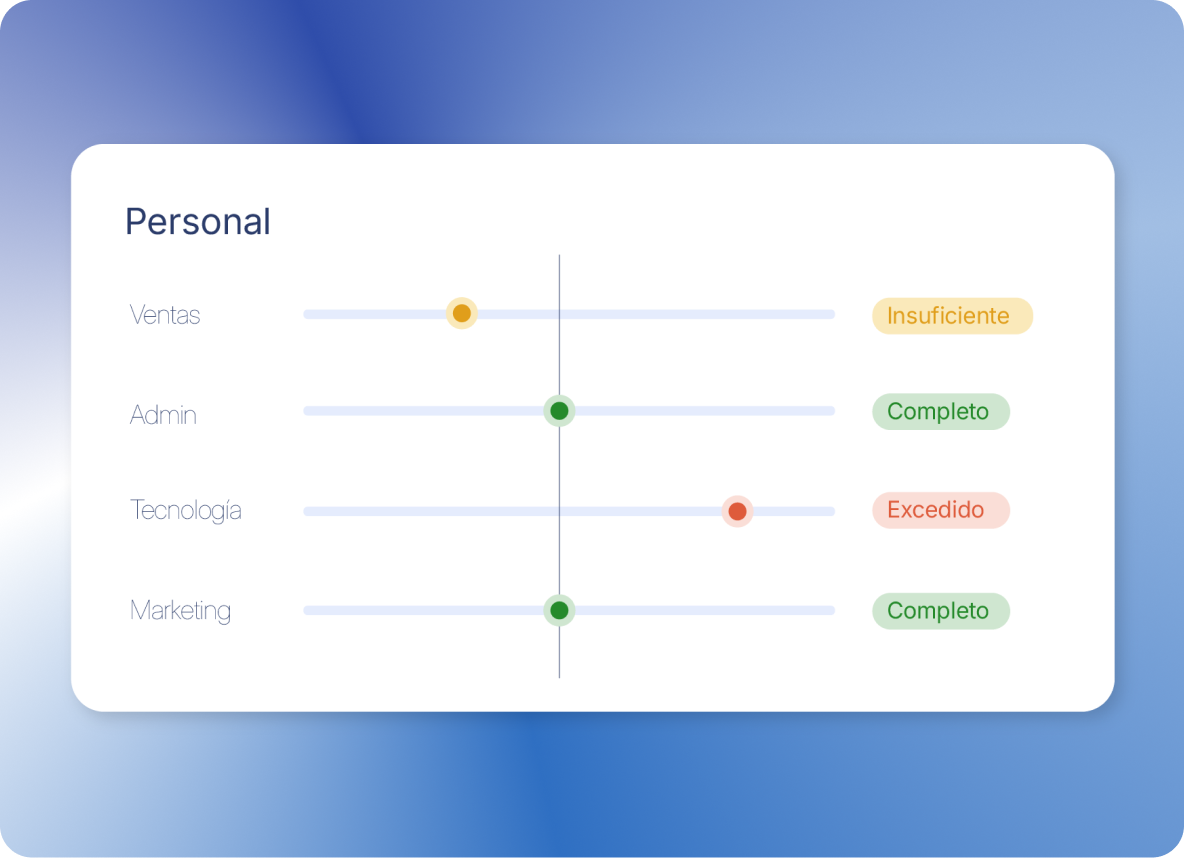 Personal

Ventas Insuficiente

Admin Completo

Tecnología Excedido

Marketing Completo